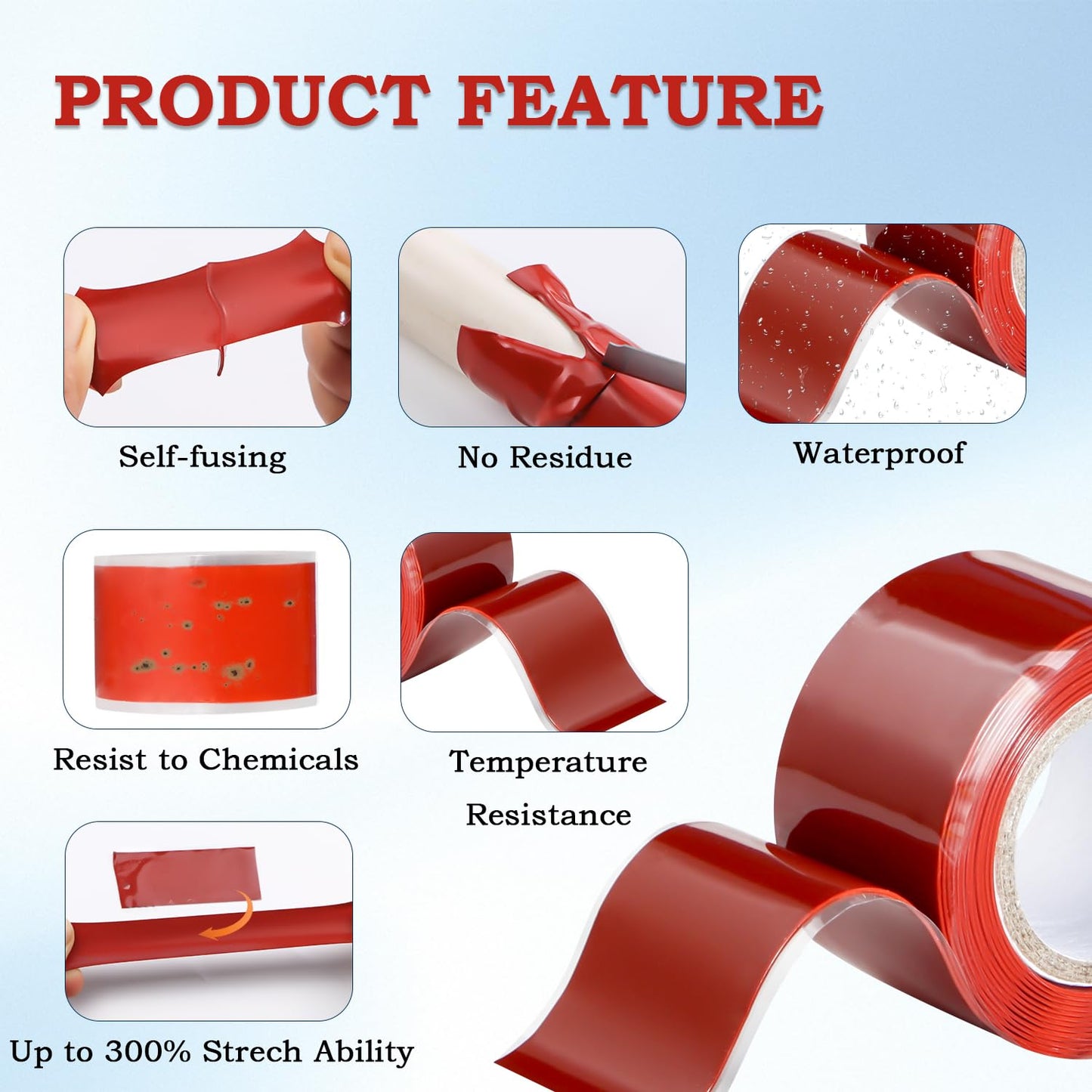 PRODUCT FEATURE

Self-fusing

No Residue

Waterproof

Resist to Chemicals

Temperature Resistance

Up to 300% Strech Ability